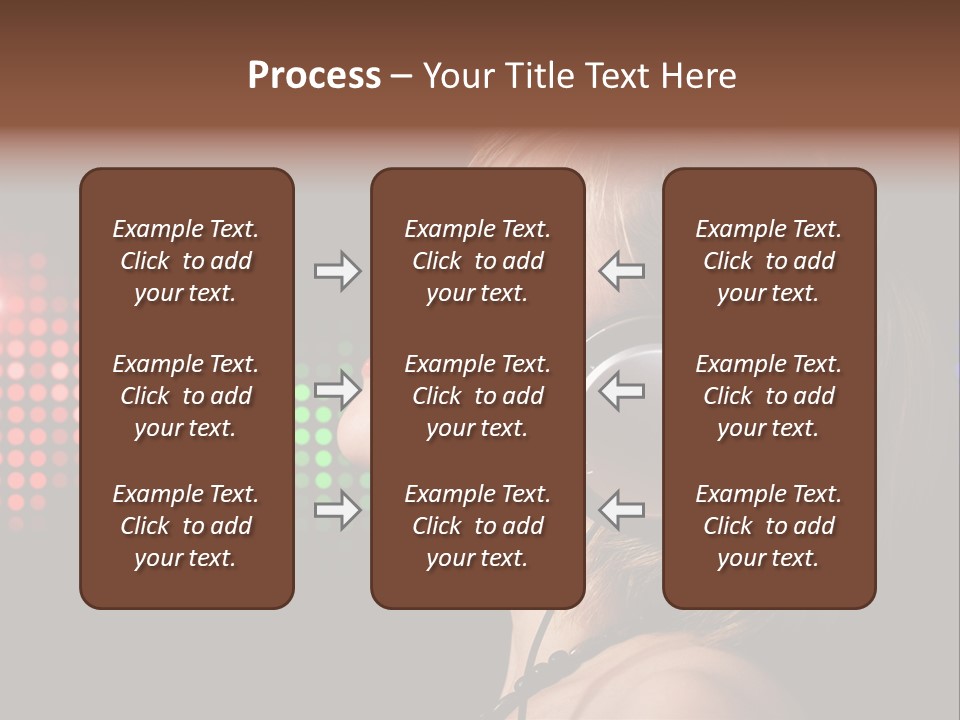 Process – Your Title Text Here

Example Text. Click to add your text.

Example Text. Click to add your text.

Example Text. Click to add your text.

Example Text. Click to add your text.

Example Text. Click to add your text.

Example Text. Click to add your text.

Example Text. Click to add your text.

Example Text. Click to add your text.

Example Text. Click to add your text.